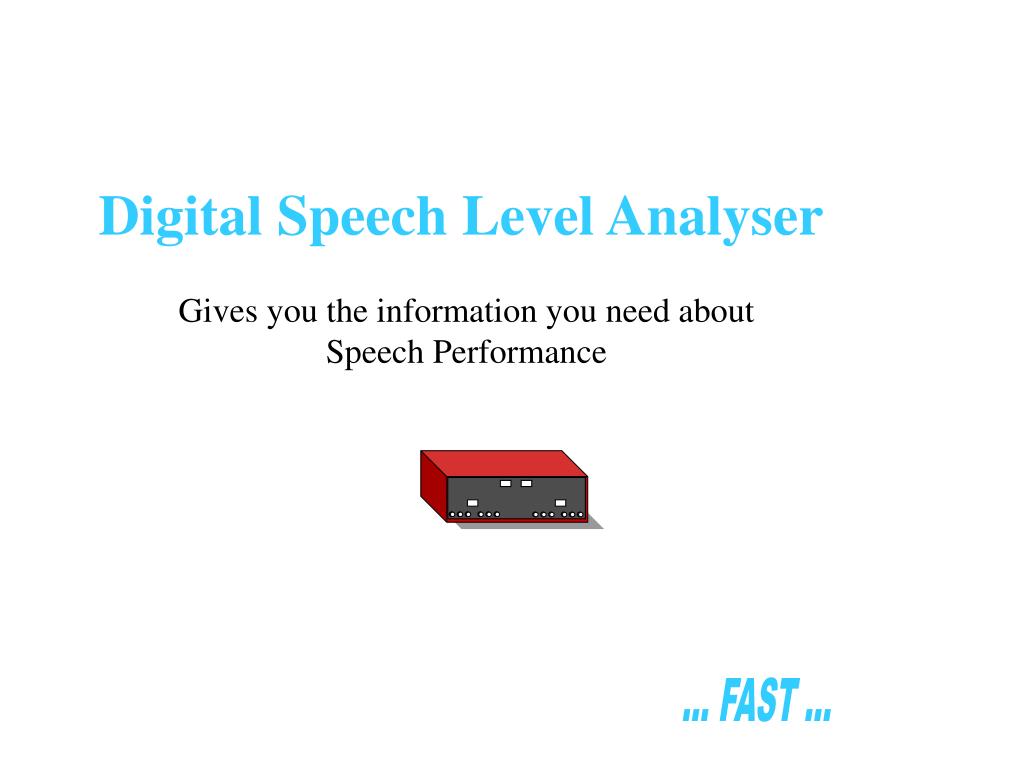 Digital Speech Level Analyser

Gives you the information you need about Speech Performance

... FAST ...